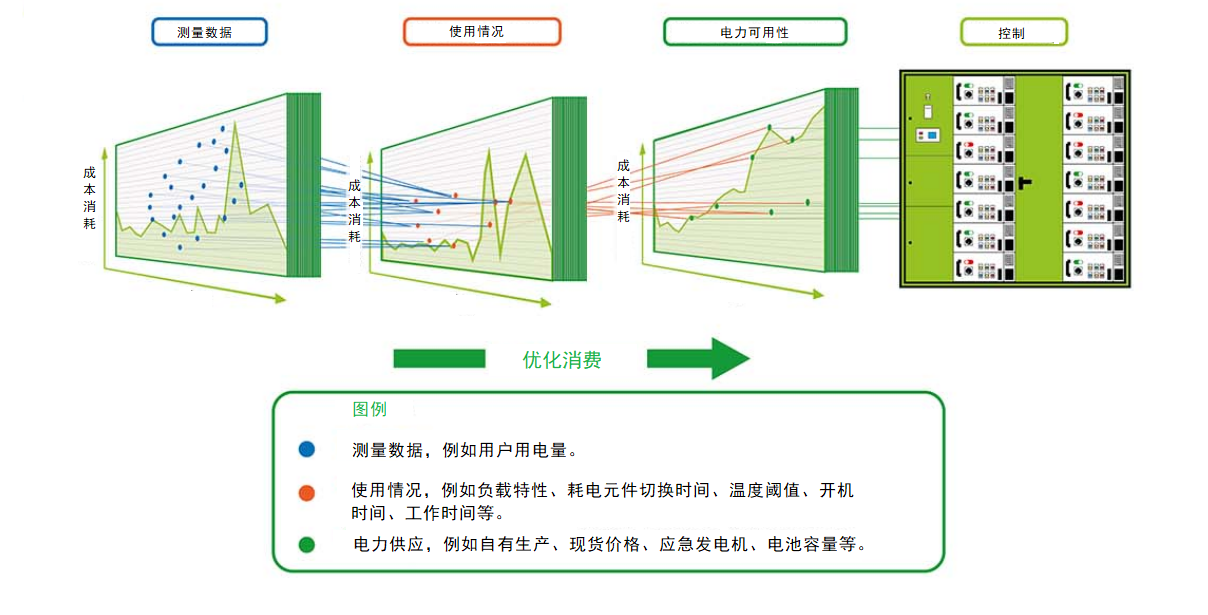 测量数据

使用情况

电力可用性

控制

成本消耗

成本消耗

成本消耗

优化消费

图例

测量数据，例如用户用电量。

使用情况，例如负载特性、耗电元件切换时间、温度阈值、开机时间、工作时间等。

电力供应，例如自有生产、现货价格、应急发电机、电池容量等。